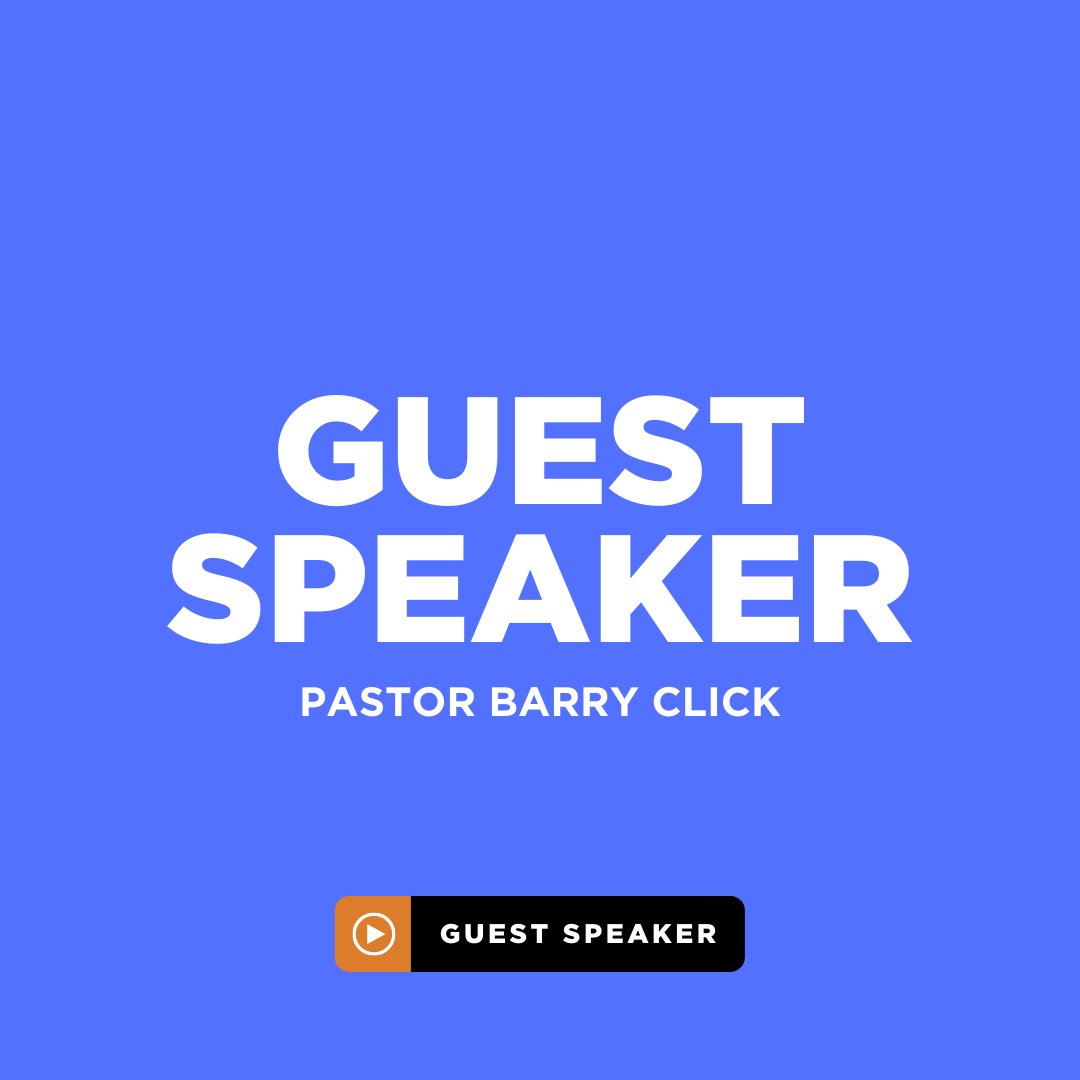 GUEST SPEAKER

PASTOR BARRY CLICK

GUEST SPEAKER